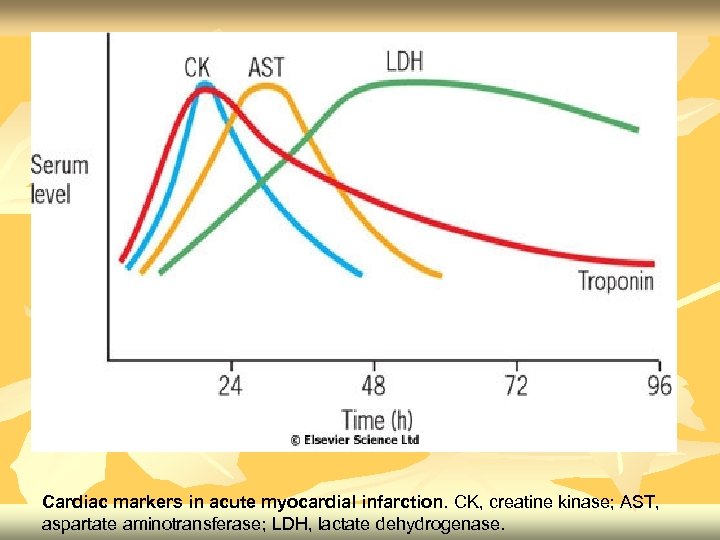 CK AST LDH

Serum level

Troponin

24 48 72 96

Time (h)

© Elsevier Science Ltd

Cardiac markers in acute myocardial infarction. CK, creatine kinase; AST, aspartate aminotransferase; LDH, lactate dehydrogenase.